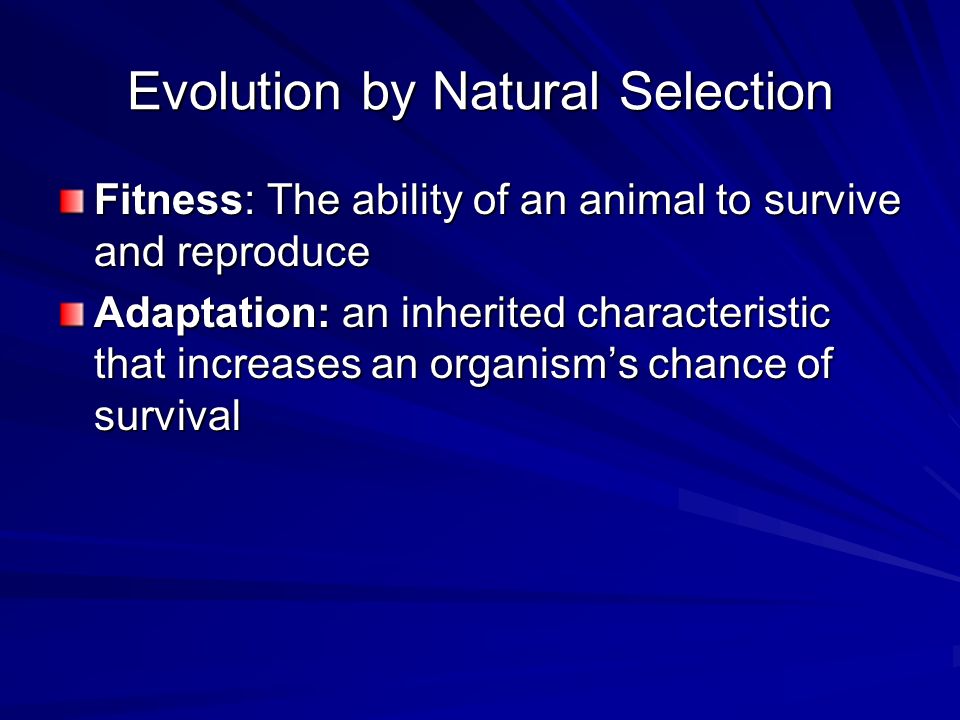 Evolution by Natural Selection

Fitness: The ability of an animal to survive and reproduce

Adaptation: an inherited characteristic that increases an organism’s chance of survival